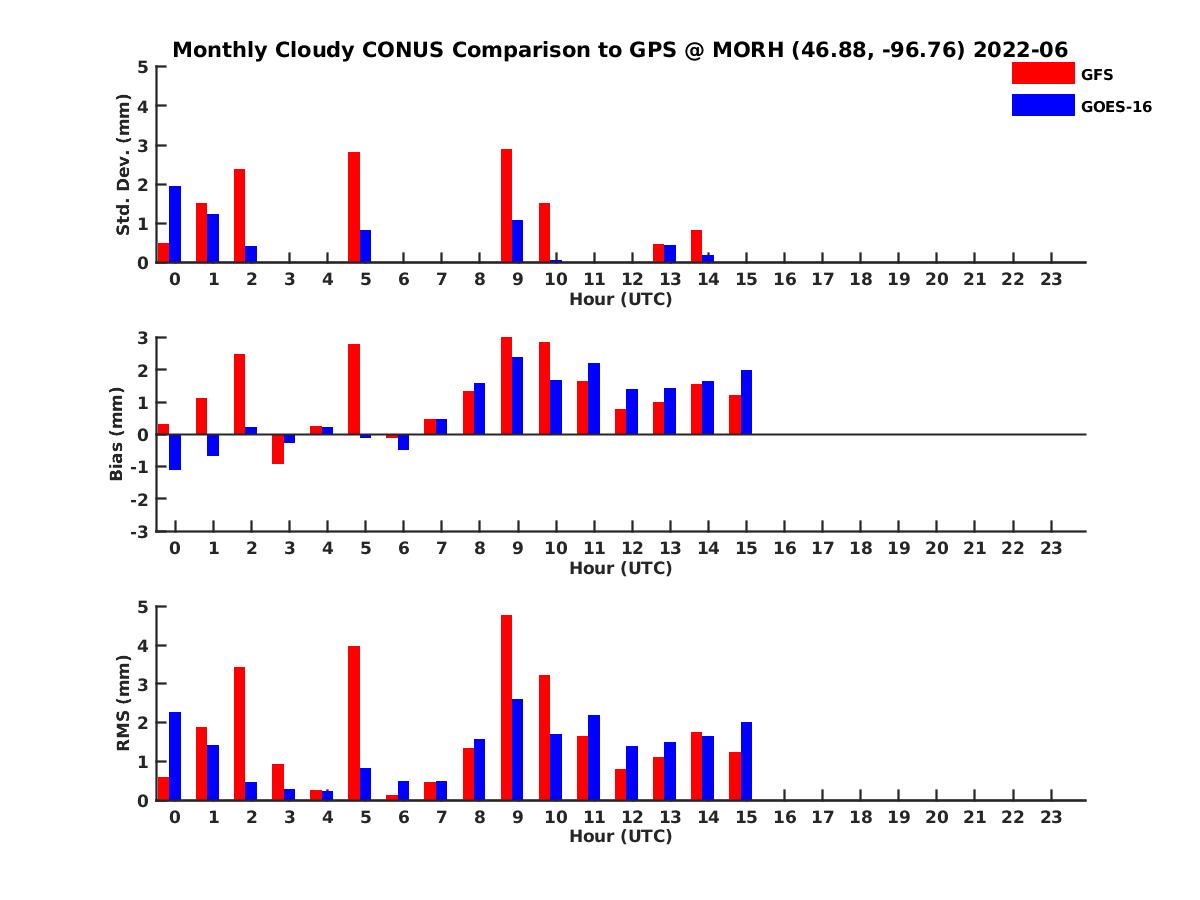 Monthly Cloudy CONUS Comparison to GPS @ MORH (46.88, -96.76) 2022-06

GFS
GOES-16

Std. Dev. (mm)
5
4
3
2
1
0
0 1 2 3 4 5 6 7 8 9 10 11 12 13 14 15 16 17 18 19 20 21 22 23
Hour (UTC)

Bias (mm)
3
2
1
0
-1
-2
-3
0 1 2 3 4 5 6 7 8 9 10 11 12 13 14 15 16 17 18 19 20 21 22 23
Hour (UTC)

RMS (mm)
5
4
3
2
1
0
0 1 2 3 4 5 6 7 8 9 10 11 12 13 14 15 16 17 18 19 20 21 22 23
Hour (UTC)